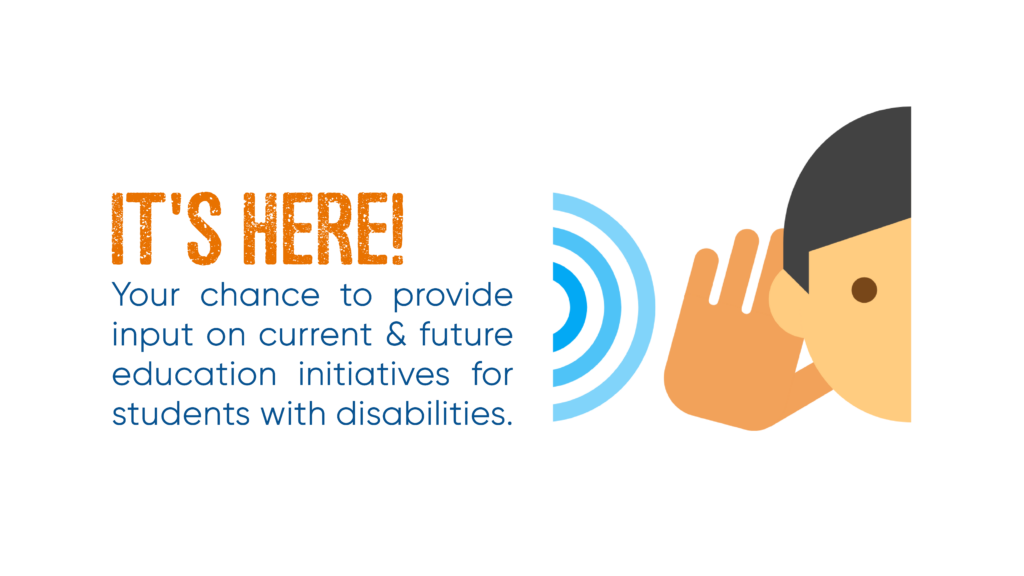 IT'S HERE!

Your chance to provide input on current & future education initiatives for students with disabilities.